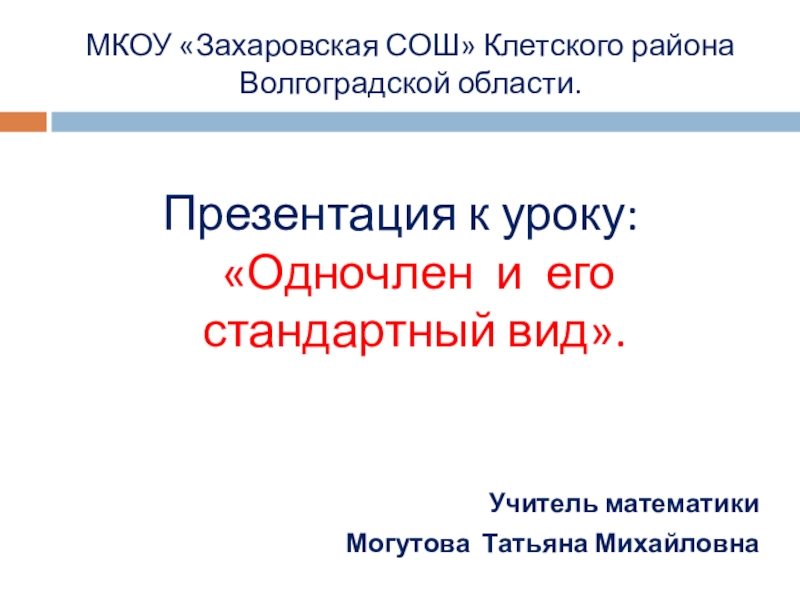 МКОУ «Захаровская СОШ» Клетского района Волгоградской области.

Презентация к уроку: «Одночлен и его стандартный вид».

Учитель математики
Могутова Татьяна Михайловна